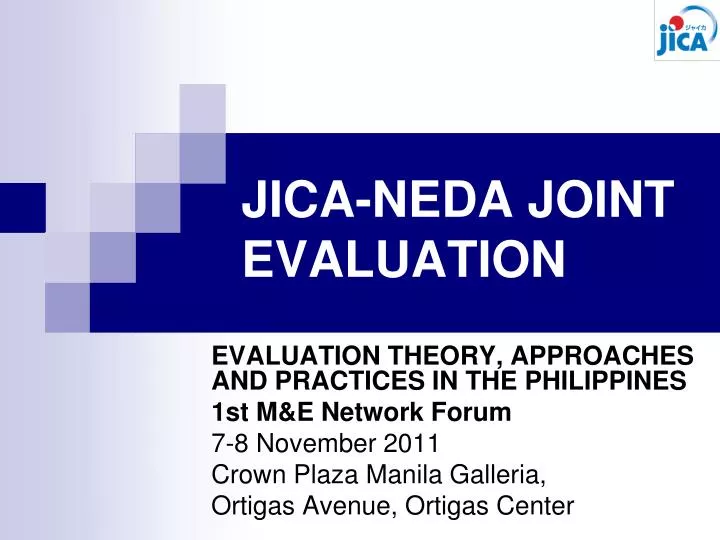 ジャイカ
JICA

JICA-NEDA JOINT EVALUATION

EVALUATION THEORY, APPROACHES AND PRACTICES IN THE PHILIPPINES
1st M&E Network Forum
7-8 November 2011
Crown Plaza Manila Galleria,
Ortigas Avenue, Ortigas Center